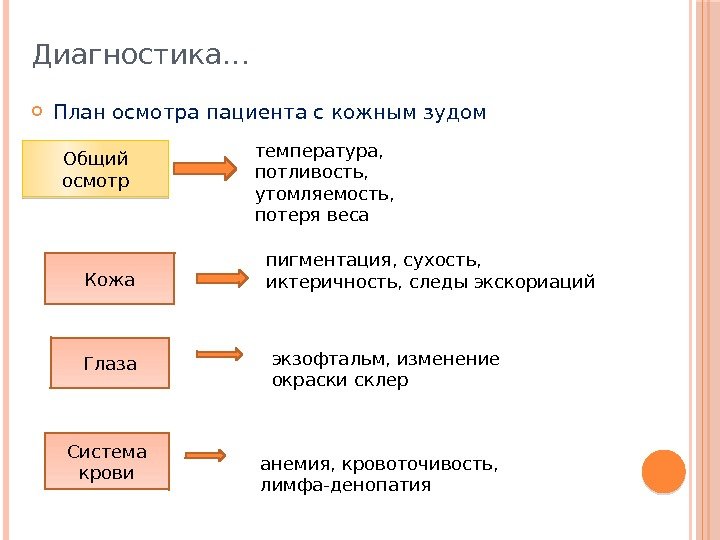 Диагностика…

План осмотра пациента с кожным зудом

Общий осмотр

температура, потливость, утомляемость, потеря веса

Кожа

пигментация, сухость, иктеричность, следы экскориаций

Глаза

экзофтальм, изменение окраски склер

Система крови

анемия, кровоточивость, лимфа-денопатия